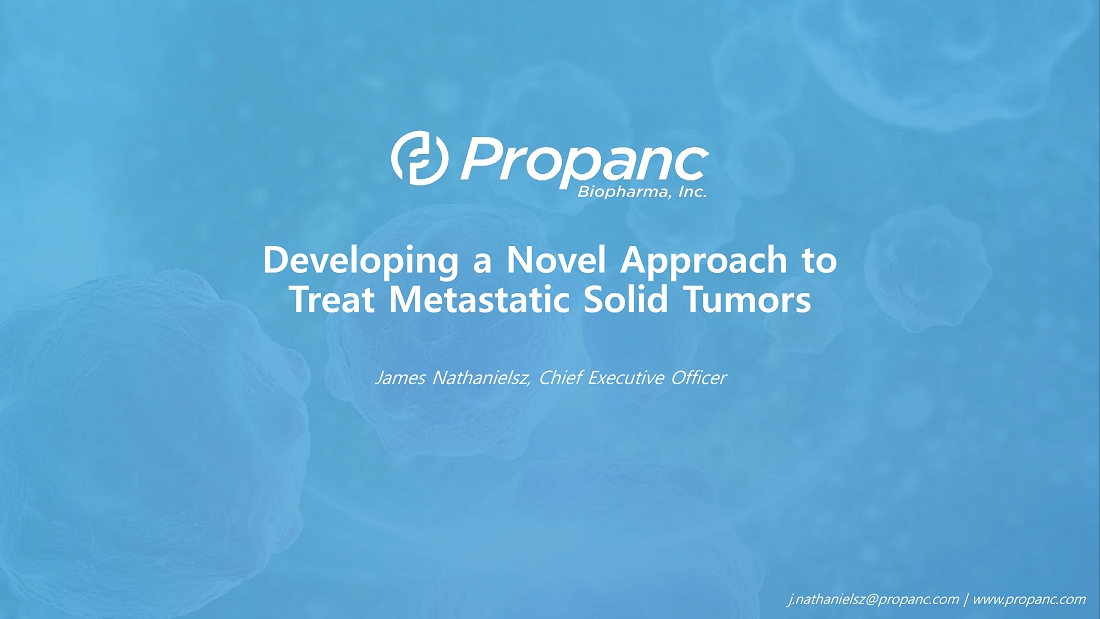 Propanc
Biopharma, Inc.

Developing a Novel Approach to Treat Metastatic Solid Tumors

James Nathanielsz, Chief Executive Officer

j.nathanielsz@propanc.com | www.propanc.com